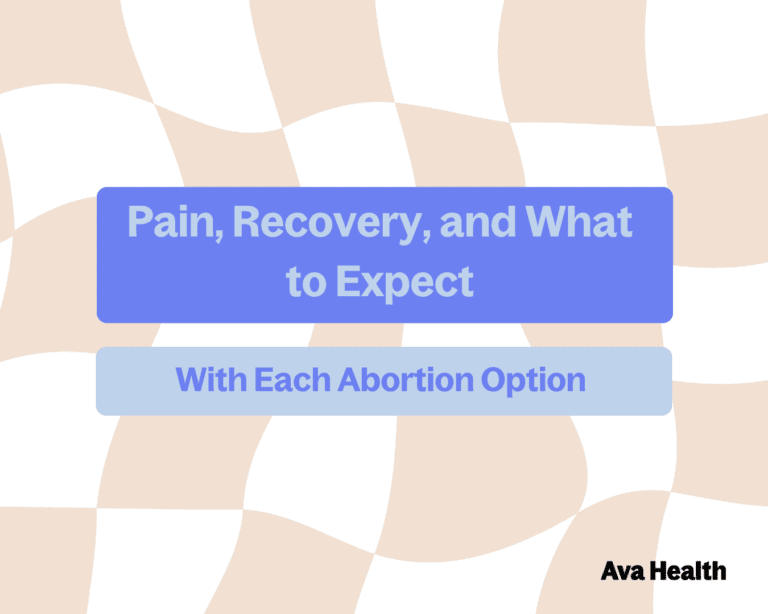 Pain, Recovery, and What to Expect

With Each Abortion Option

Ava Health